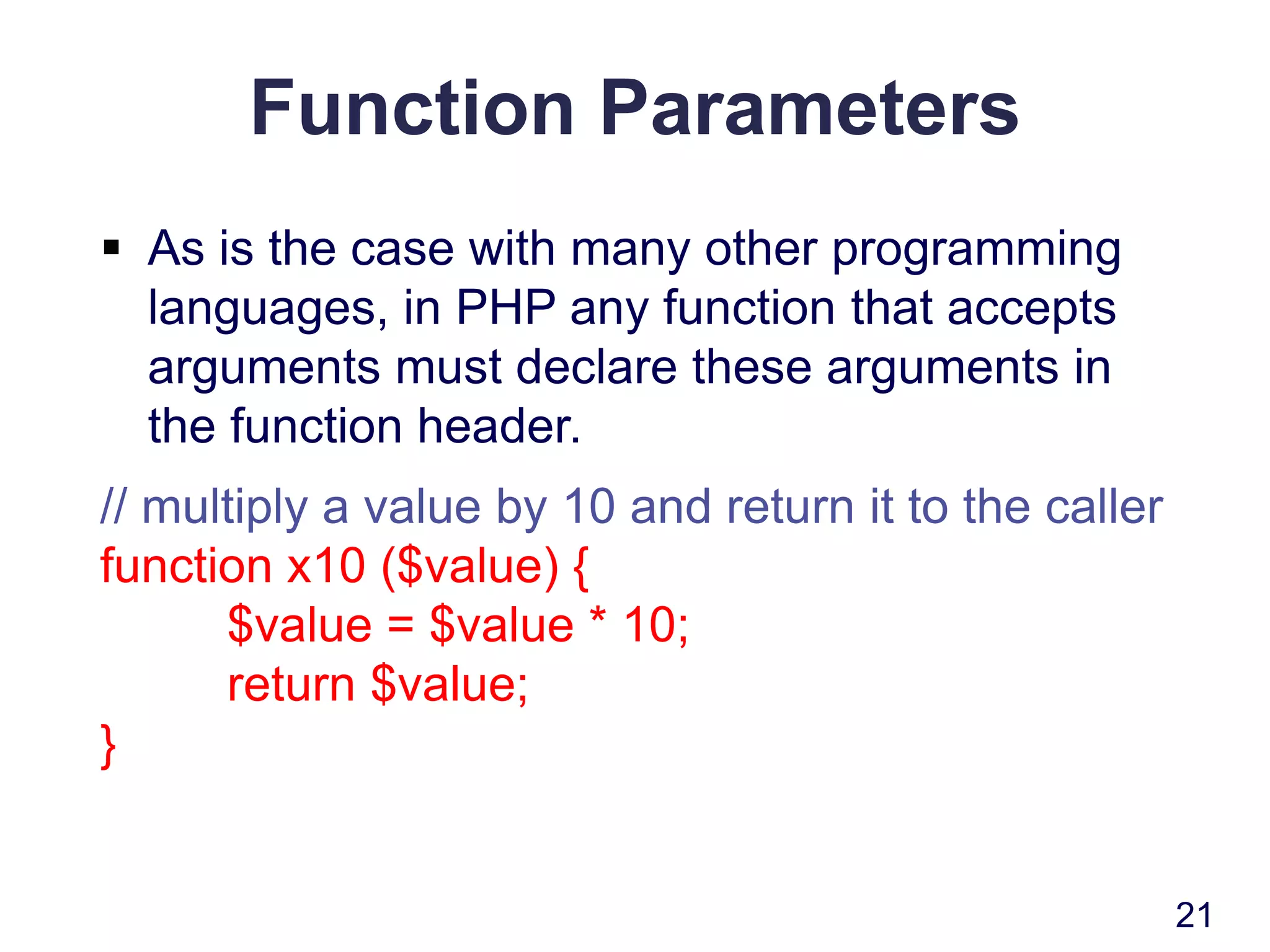 Function Parameters

▪ As is the case with many other programming languages, in PHP any function that accepts arguments must declare these arguments in the function header.

// multiply a value by 10 and return it to the caller
function x10 ($value) {
$value = $value * 10;
return $value;
}

21